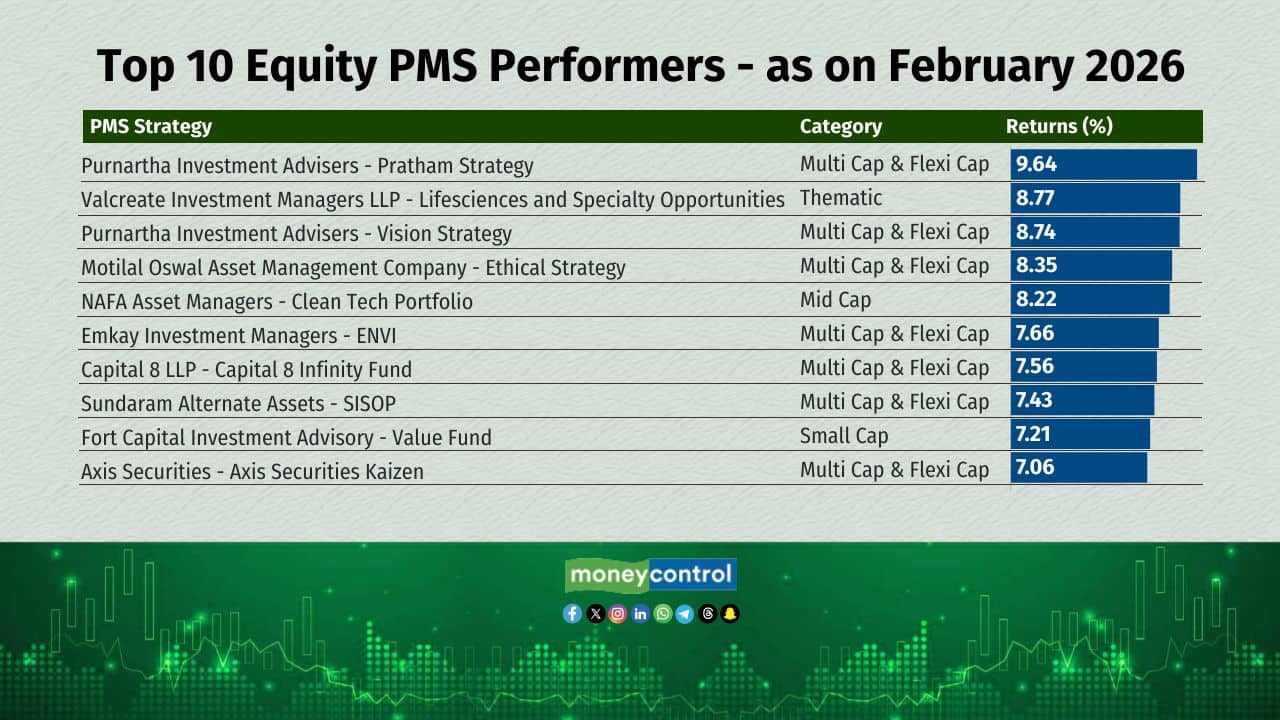 Top 10 Equity PMS Performers - as on February 2026

| PMS Strategy | Category | Returns (%) |
|---|---|---|
| Purnartha Investment Advisers - Pratham Strategy | Multi Cap & Flexi Cap | 9.64 |
| Valcreate Investment Managers LLP - Lifesciences and Specialty Opportunities | Thematic | 8.77 |
| Purnartha Investment Advisers - Vision Strategy | Multi Cap & Flexi Cap | 8.74 |
| Motilal Oswal Asset Management Company - Ethical Strategy | Multi Cap & Flexi Cap | 8.35 |
| NAFA Asset Managers - Clean Tech Portfolio | Mid Cap | 8.22 |
| Emkay Investment Managers - ENVI | Multi Cap & Flexi Cap | 7.66 |
| Capital 8 LLP - Capital 8 Infinity Fund | Multi Cap & Flexi Cap | 7.56 |
| Sundaram Alternate Assets - SISOP | Multi Cap & Flexi Cap | 7.43 |
| Fort Capital Investment Advisory - Value Fund | Small Cap | 7.21 |
| Axis Securities - Axis Securities Kaizen | Multi Cap & Flexi Cap | 7.06 |

moneycontrol